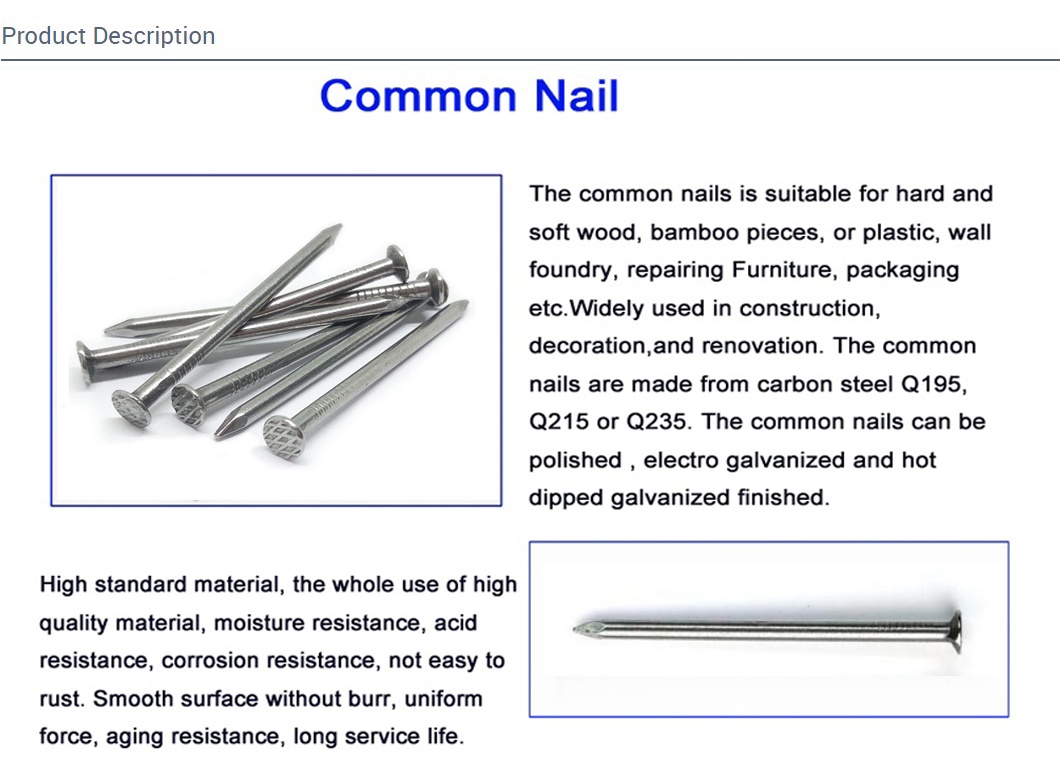 Product Description

Common Nail

The common nails is suitable for hard and soft wood, bamboo pieces, or plastic, wall foundry, repairing Furniture, packaging etc.Widely used in construction, decoration,and renovation. The common nails are made from carbon steel Q195, Q215 or Q235. The common nails can be polished , electro galvanized and hot dipped galvanized finished.

High standard material, the whole use of high quality material, moisture resistance, acid resistance, corrosion resistance, not easy to rust. Smooth surface without burr, uniform force, aging resistance, long service life.